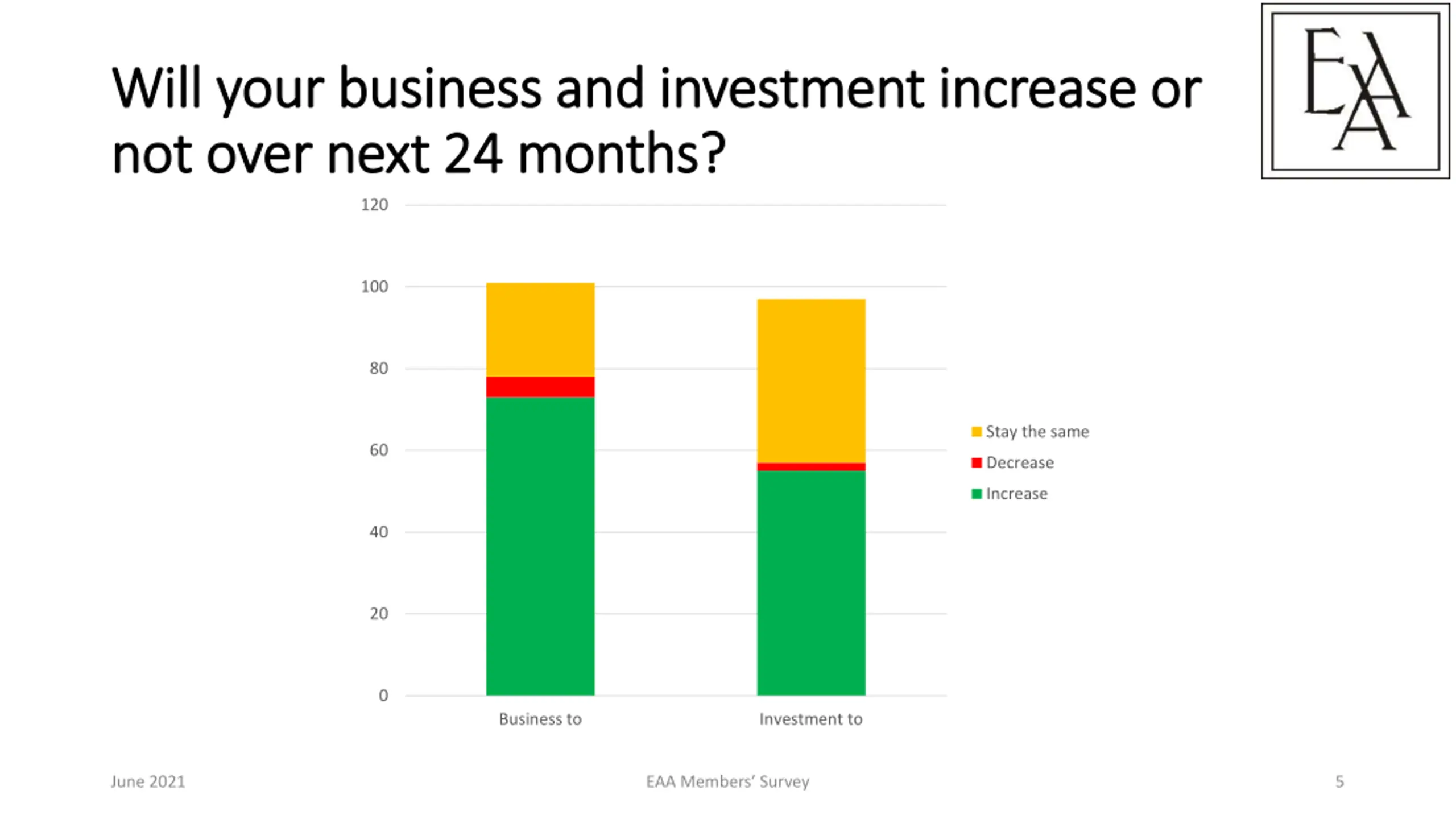 Will your business and investment increase or not over next 24 months?

EAA

120
100
80
60
40
20
0

Business to
Investment to

Stay the same
Decrease
Increase

June 2021
EAA Members' Survey
5